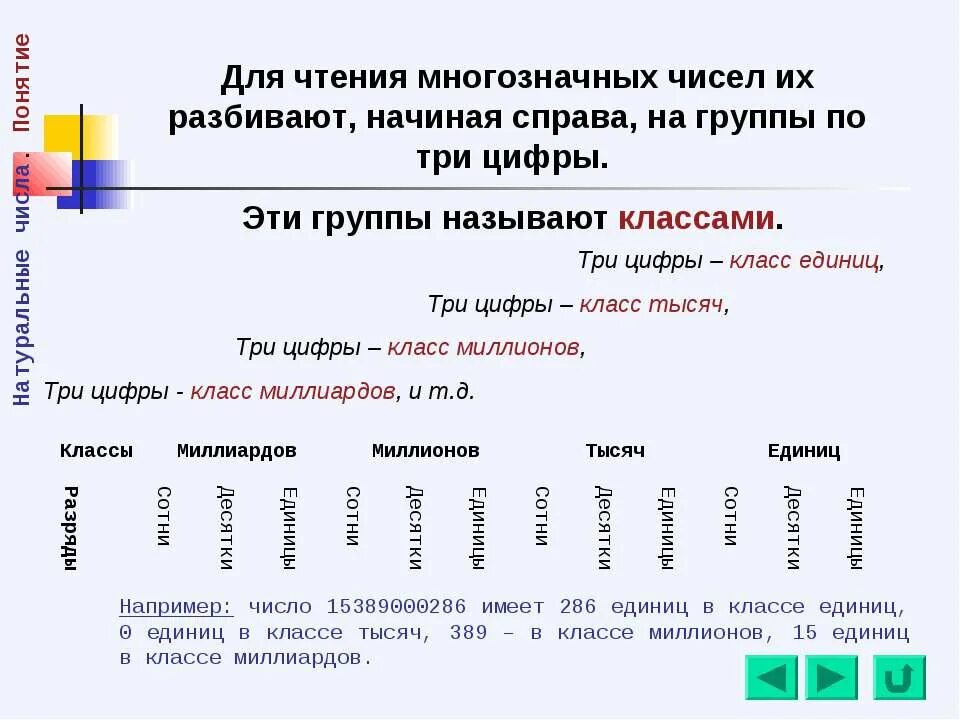 Натуральные числа. Понятие

Для чтения многозначных чисел их разбивают, начиная справа, на группы по три цифры.

Эти группы называют классами.

Три цифры – класс единиц,

Три цифры – класс тысяч,

Три цифры – класс миллионов,

Три цифры - класс миллиардов, и т.д.

| Классы | Миллиардов | | | Миллионов | | | Тысяч | | | Единиц | | |
|---|---|---|---|---|---|---|---|---|---|---|---|---|
| Разряды | Сотни | Десятки | Единицы | Сотни | Десятки | Единицы | Сотни | Десятки | Единицы | Сотни | Десятки | Единицы |

Например: число 15389000286 имеет 286 единиц в классе единиц, 0 единиц в классе тысяч, 389 – в классе миллионов, 15 единиц в классе миллиардов.